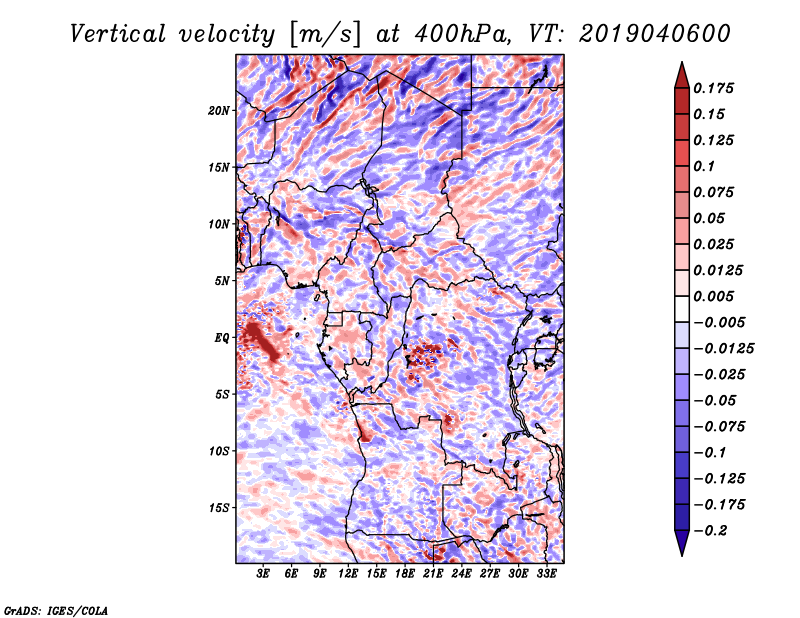 Vertical velocity [m/s] at 400hPa, VT: 2019040600

20N
15N
10N
5N
EQ
5S
10S
15S

3E 6E 9E 12E 15E 18E 21E 24E 27E 30E 33E

0.175
0.15
0.125
0.1
0.075
0.05
0.025
0.0125
0.005
−0.005
−0.0125
−0.025
−0.05
−0.075
−0.1
−0.125
−0.175
−0.2

GrADS: IGES/COLA